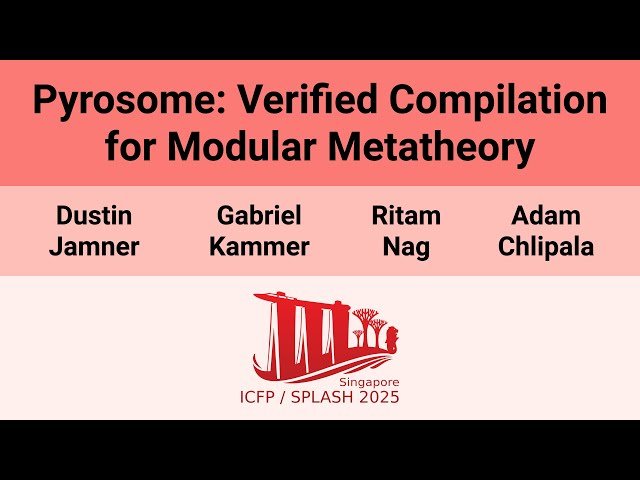 Pyrosome: Verified Compilation for Modular Metatheory

Dustin Jamner

Gabriel Kammer

Ritam Nag

Adam Chlipala

Singapore
ICFP / SPLASH 2025